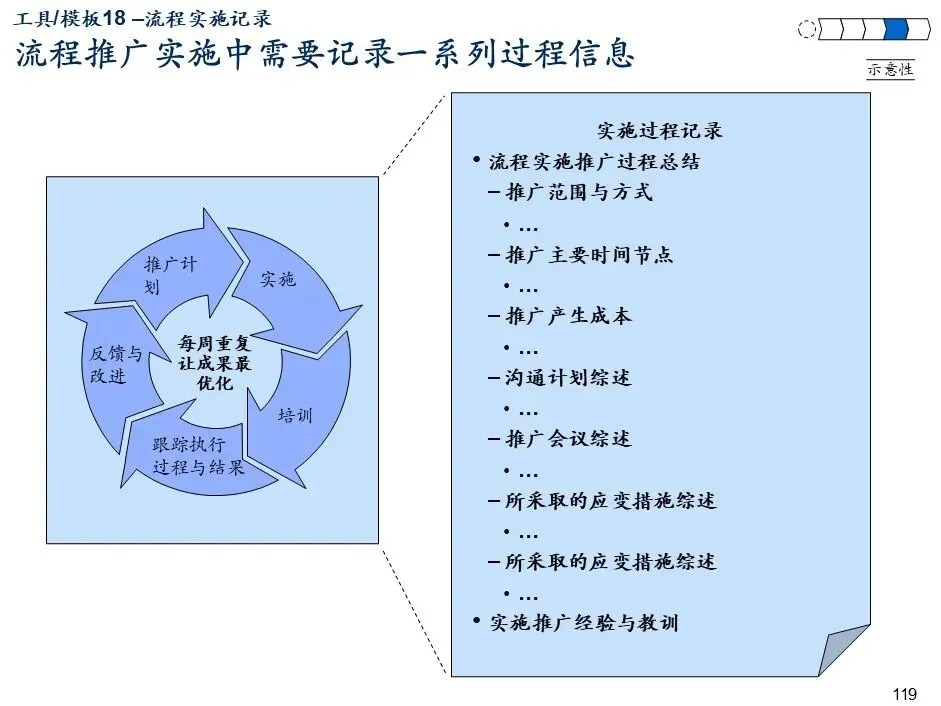 工具/模板18 –流程实施记录

流程推广实施中需要记录一系列过程信息

示意性

推广计划

实施

培训

跟踪执行过程与结果

反馈与改进

每周重复让成果最优化

实施过程记录

• 流程实施推广过程总结

– 推广范围与方式

• …

– 推广主要时间节点

• …

– 推广产生成本

• …

– 沟通计划综述

• …

– 推广会议综述

• …

– 所采取的应变措施综述

• …

– 所采取的应变措施综述

• …

• 实施推广经验与教训

119